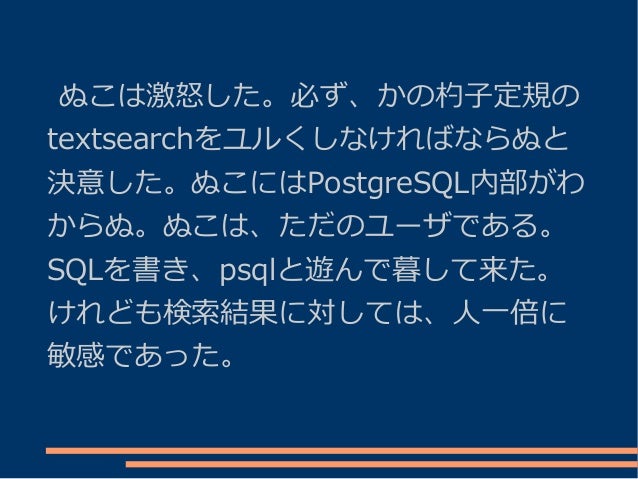 ぬこは激怒した。必ず、かの杓子定規のtextsearchをユルくしなければならぬと決意した。ぬこにはPostgreSQL内部がわからぬ。ぬこは、ただのユーザである。SQLを書き、psqlと遊んで暮して来た。けれども検索結果に対しては、人一倍に敏感であった。